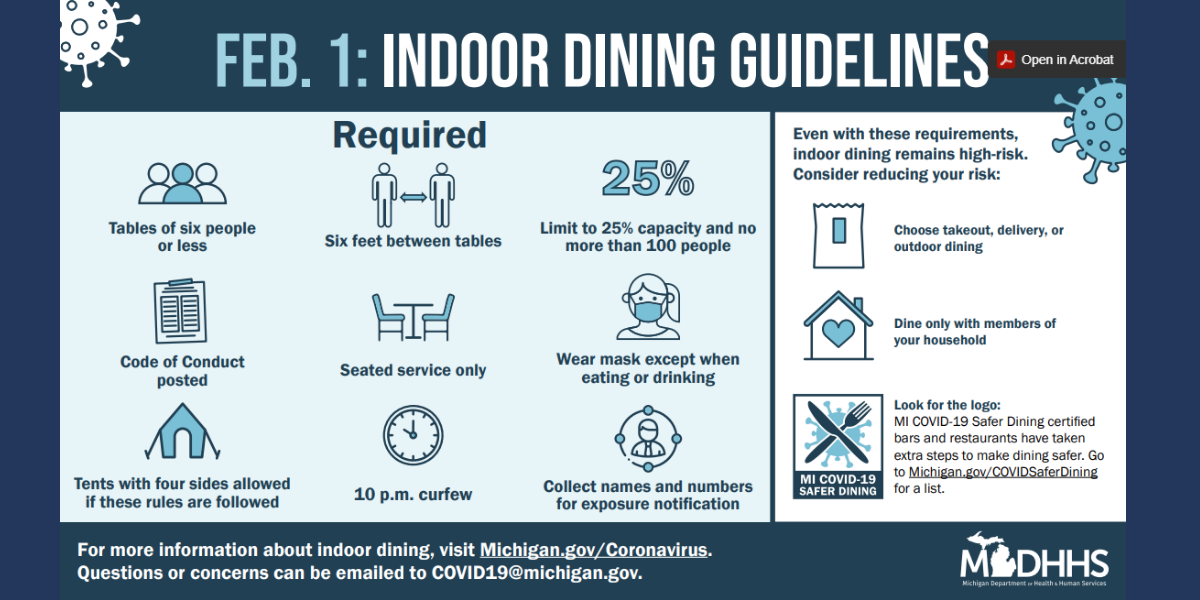 FEB. 1: INDOOR DINING GUIDELINES

Open in Acrobat

Required

Tables of six people or less

Six feet between tables

25%

Limit to 25% capacity and no more than 100 people

Code of Conduct posted

Seated service only

Wear mask except when eating or drinking

Tents with four sides allowed if these rules are followed

10 p.m. curfew

Collect names and numbers for exposure notification

Even with these requirements, indoor dining remains high-risk. Consider reducing your risk:

Choose takeout, delivery, or outdoor dining

Dine only with members of your household

MI COVID-19 SAFER DINING

Look for the logo:
MI COVID-19 Safer Dining certified bars and restaurants have taken extra steps to make dining safer. Go to Michigan.gov/COVIDSaferDining for a list.

For more information about indoor dining, visit Michigan.gov/Coronavirus.
Questions or concerns can be emailed to COVID19@michigan.gov.

MDHHS
Michigan Department of Health & Human Services